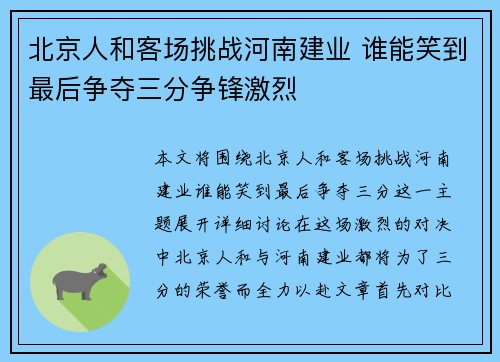 北京人和客场挑战河南建业 谁能笑到最后争夺三分争锋激烈

本文将围绕北京人和客场挑战河南建业谁能笑到最后争夺三分这一主题展开详细讨论在这场激烈的对决中北京人和与河南建业都将为了三分的荣誉而全力以赴文章首先对比